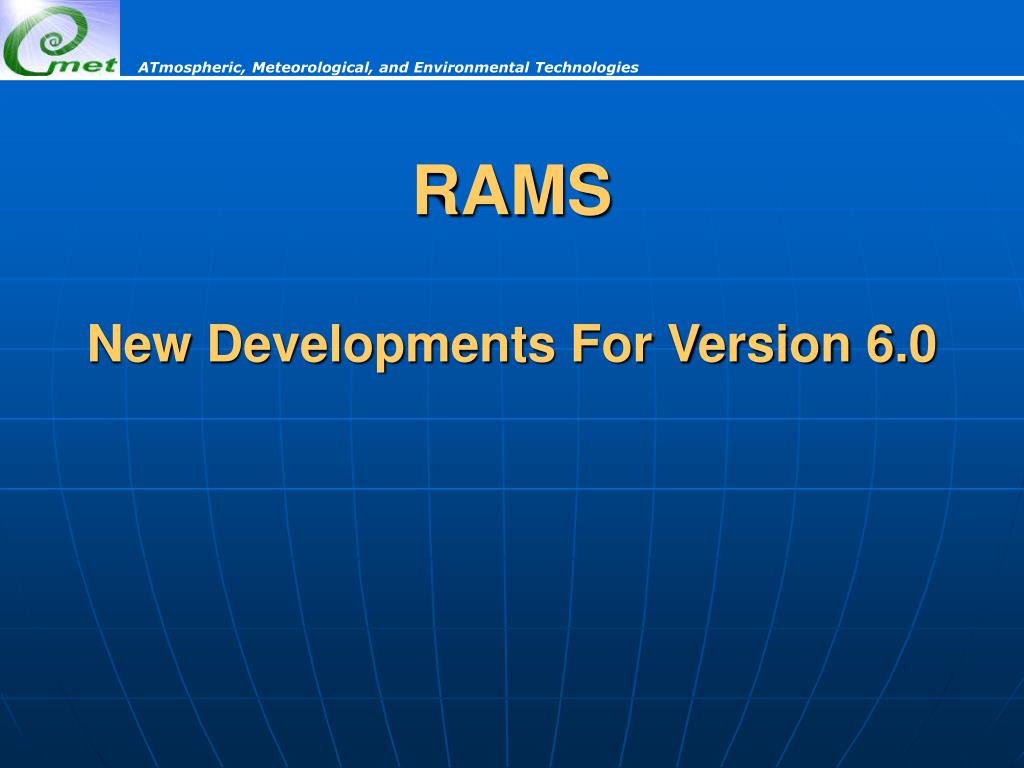 met

ATmospheric, Meteorological, and Environmental Technologies

RAMS

New Developments For Version 6.0